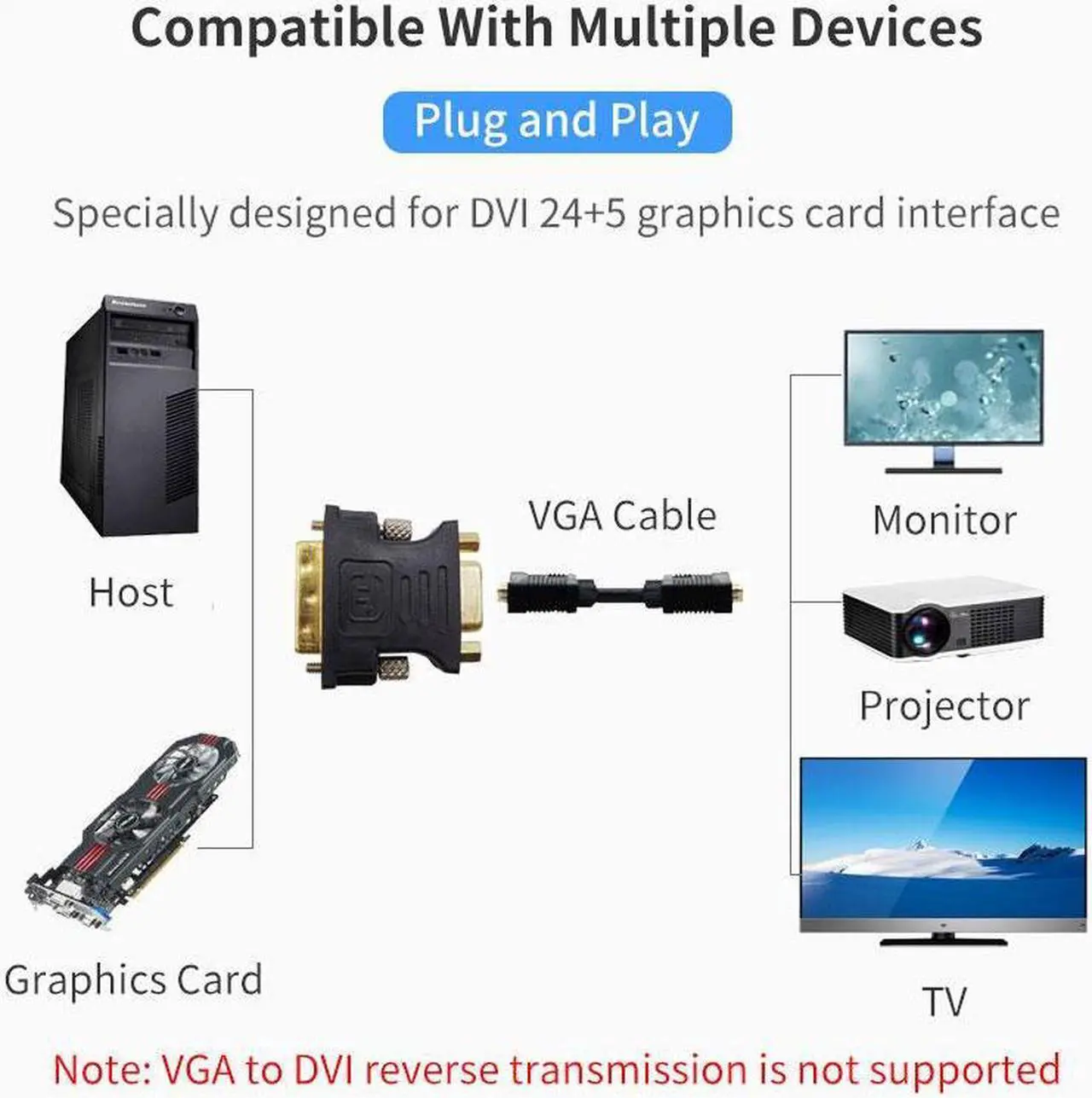 Compatible With Multiple Devices

Plug and Play

Specially designed for DVI 24+5 graphics card interface

Host

Graphics Card

VGA Cable

Monitor

Projector

TV

Note: VGA to DVI reverse transmission is not supported